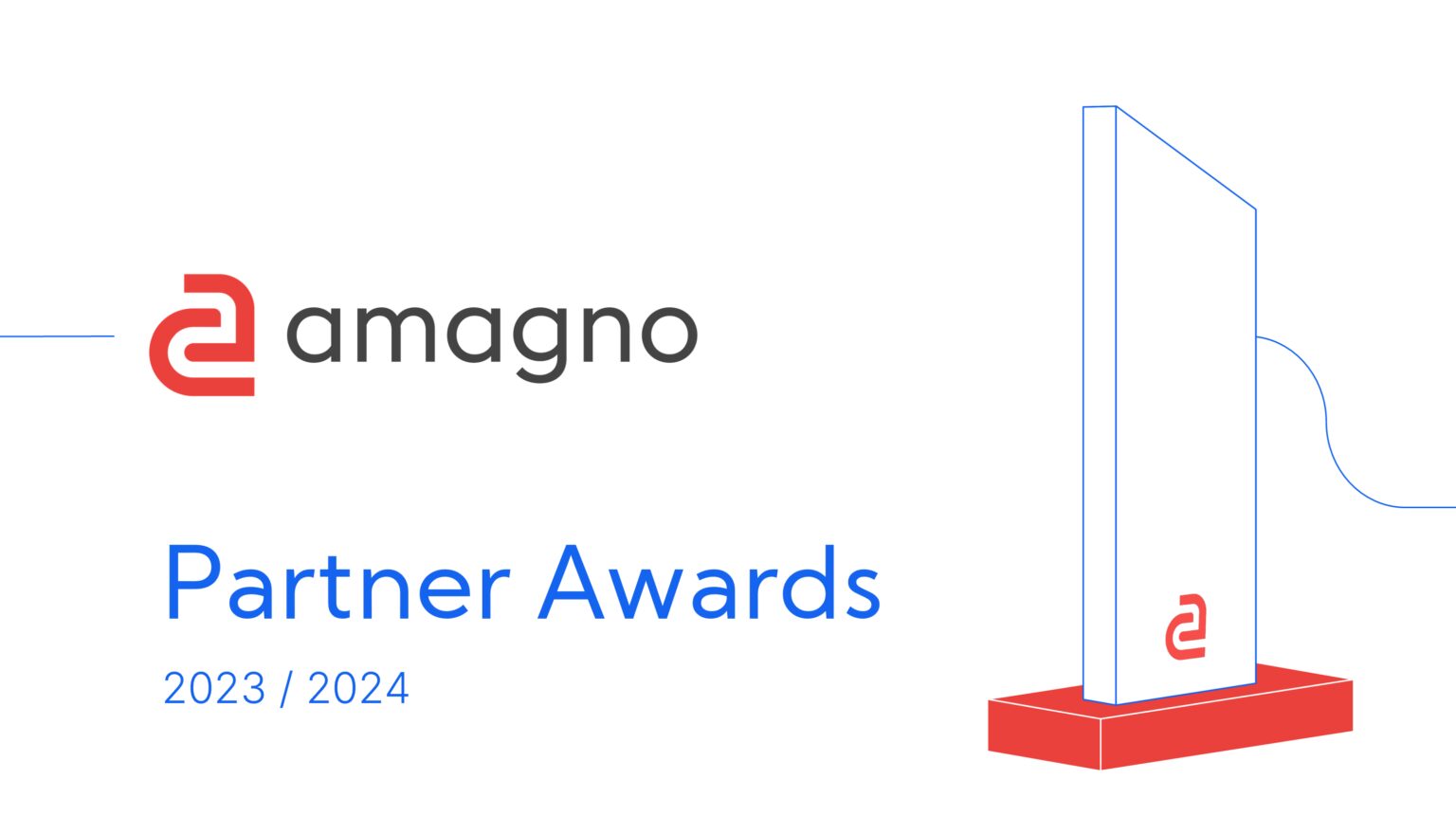 amagno

Partner Awards

2023 / 2024